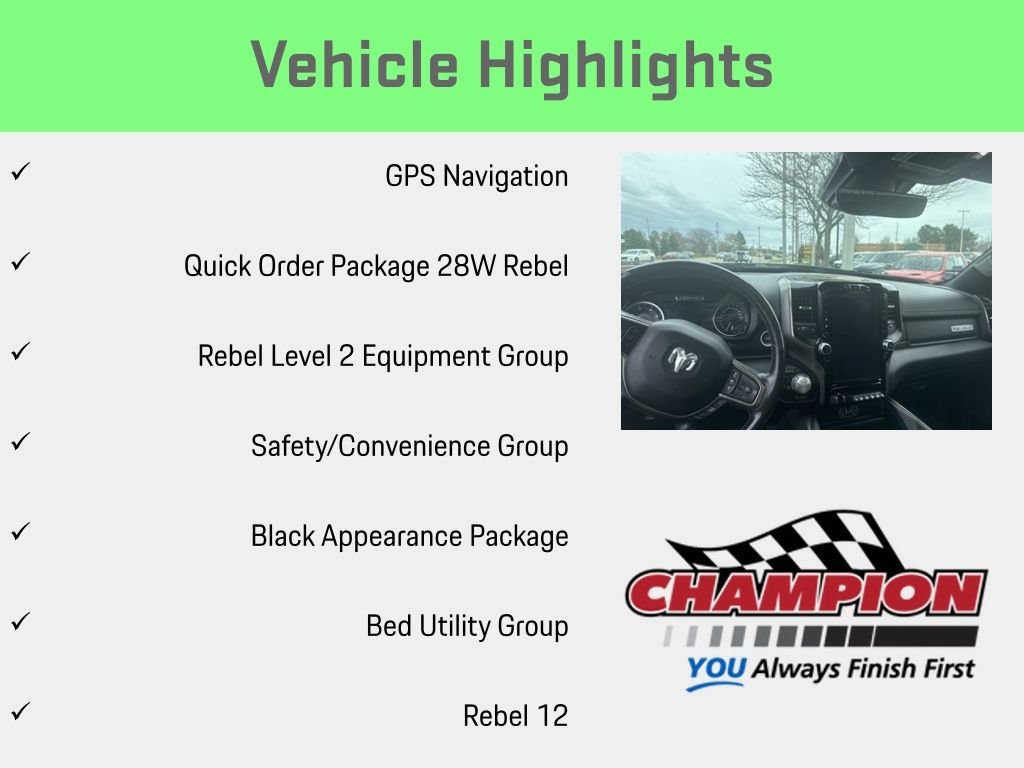 Vehicle Highlights

✓ GPS Navigation

✓ Quick Order Package 28W Rebel

✓ Rebel Level 2 Equipment Group

✓ Safety/Convenience Group

✓ Black Appearance Package

✓ Bed Utility Group

✓ Rebel 12

CHAMPION
YOU Always Finish First